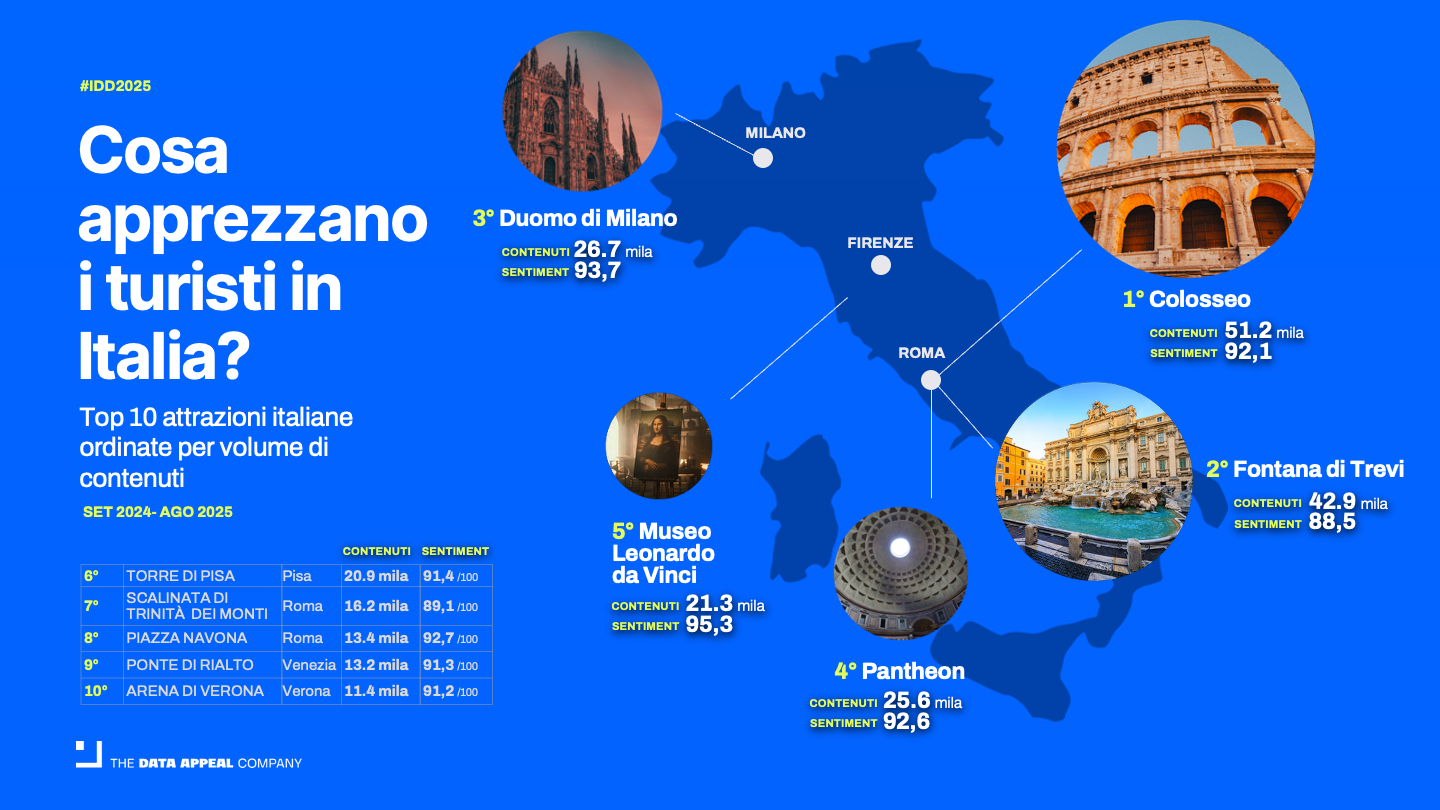 #IDD2025

Cosa apprezzano i turisti in Italia?

Top 10 attrazioni italiane ordinate per volume di contenuti

SET 2024- AGO 2025

| | | | CONTENUTI | SENTIMENT |
|---|---|---|---|---|
| 6° | TORRE DI PISA | Pisa | 20.9 mila | 91,4 /100 |
| 7° | SCALINATA DI TRINITÀ DEI MONTI | Roma | 16.2 mila | 89,1 /100 |
| 8° | PIAZZA NAVONA | Roma | 13.4 mila | 92,7 /100 |
| 9° | PONTE DI RIALTO | Venezia | 13.2 mila | 91,3 /100 |
| 10° | ARENA DI VERONA | Verona | 11.4 mila | 91,2 /100 |

THE DATA APPEAL COMPANY

MILANO

FIRENZE

ROMA

3° Duomo di Milano
CONTENUTI 26.7 mila
SENTIMENT 93,7

1° Colosseo
CONTENUTI 51.2 mila
SENTIMENT 92,1

2° Fontana di Trevi
CONTENUTI 42.9 mila
SENTIMENT 88,5

5° Museo Leonardo da Vinci
CONTENUTI 21.3 mila
SENTIMENT 95,3

4° Pantheon
CONTENUTI 25.6 mila
SENTIMENT 92,6